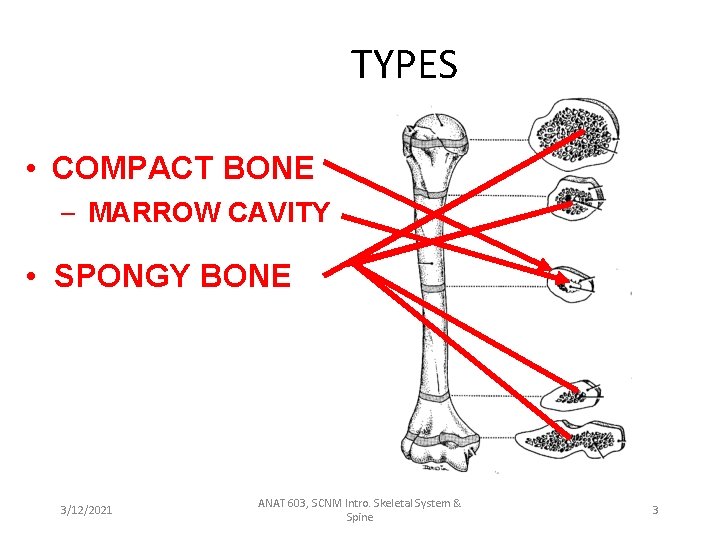 TYPES

• COMPACT BONE
  – MARROW CAVITY
• SPONGY BONE

3/12/2021

ANAT 603, SCNM Intro. Skeletal System & Spine

3